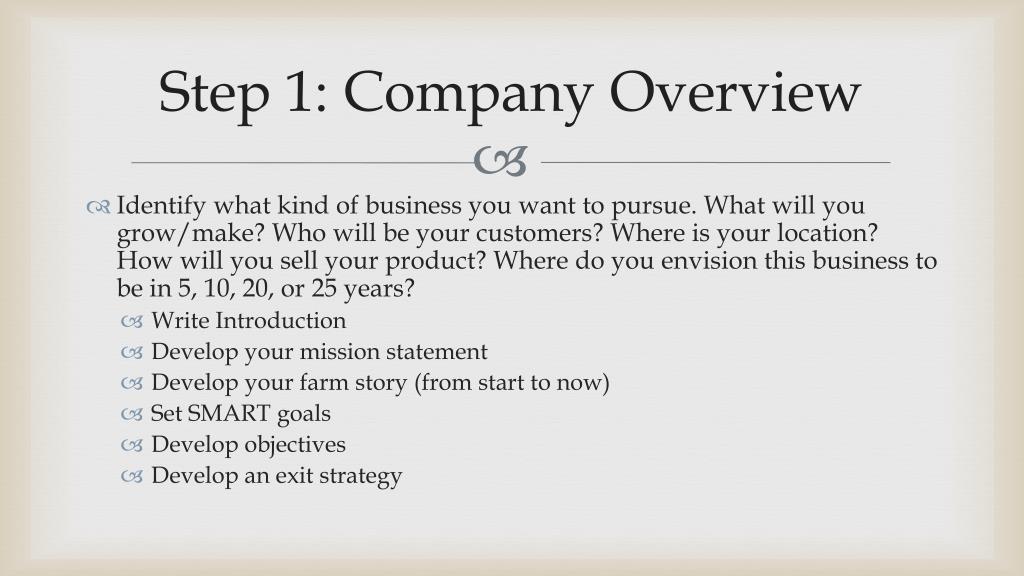 Step 1: Company Overview

Identify what kind of business you want to pursue. What will you grow/make? Who will be your customers? Where is your location? How will you sell your product? Where do you envision this business to be in 5, 10, 20, or 25 years?

Write Introduction
Develop your mission statement
Develop your farm story (from start to now)
Set SMART goals
Develop objectives
Develop an exit strategy